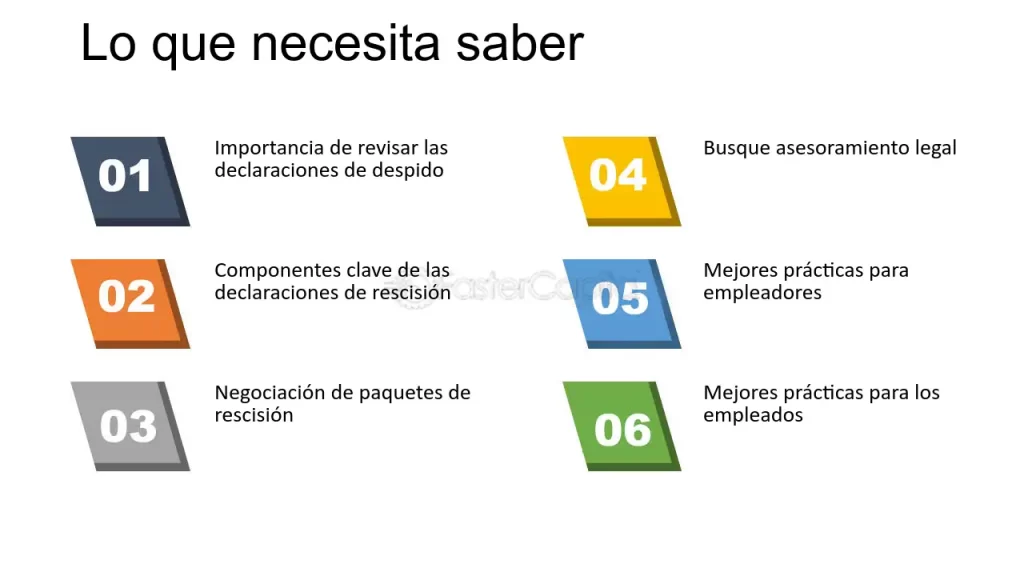 Lo que necesita saber

01 Importancia de revisar las declaraciones de despido

02 Componentes clave de las declaraciones de rescisión

03 Negociación de paquetes de rescisión

04 Busque asesoramiento legal

05 Mejores prácticas para empleadores

06 Mejores prácticas para los empleados

FasterCapital